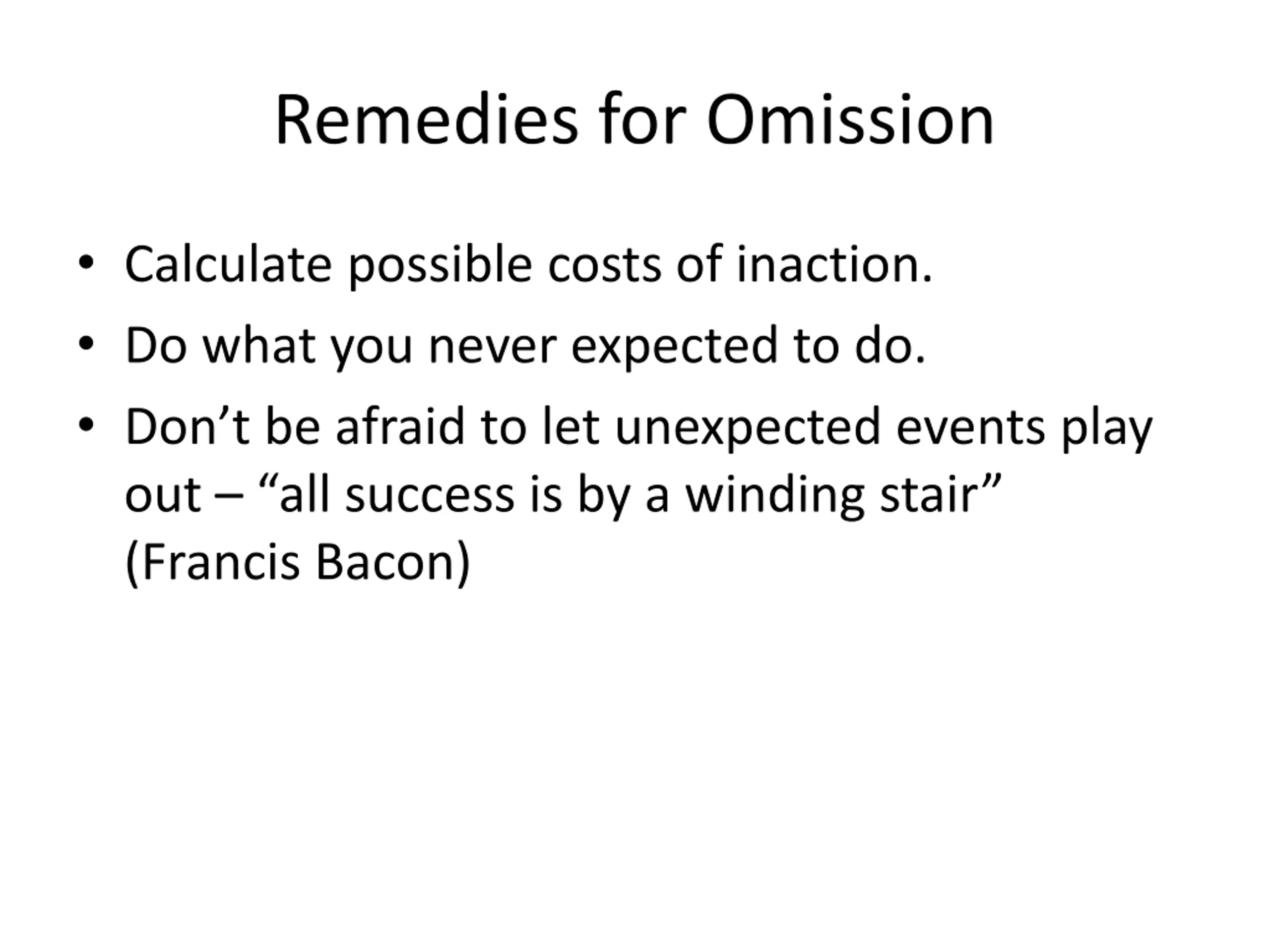 Remedies for Omission

• Calculate possible costs of inaction.
• Do what you never expected to do.
• Don’t be afraid to let unexpected events play out – “all success is by a winding stair” (Francis Bacon)